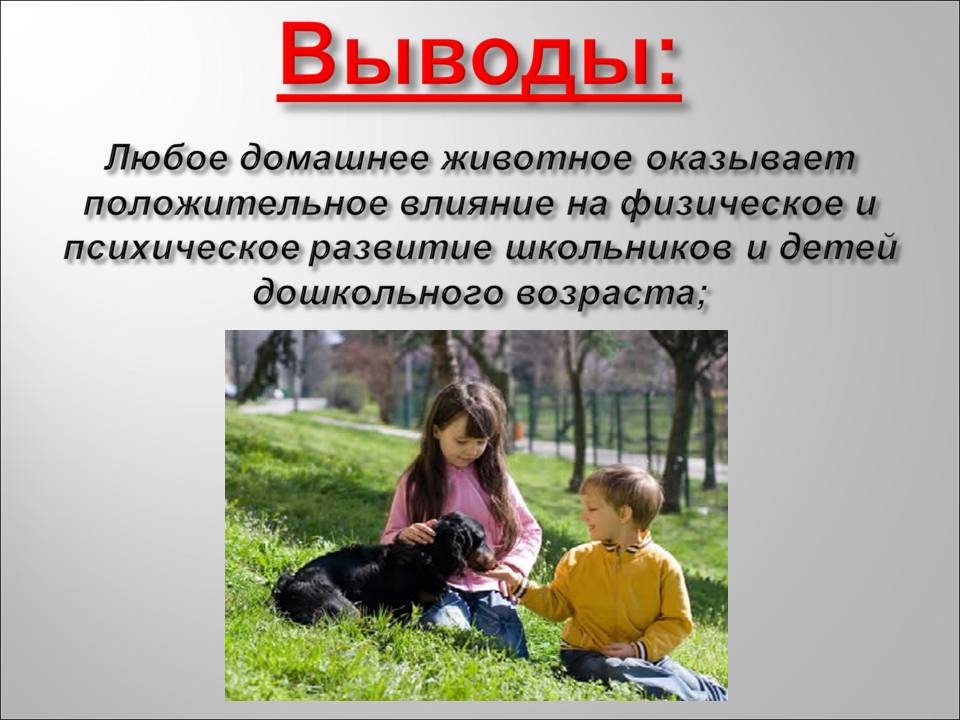 Выводы:

Любое домашнее животное оказывает положительное влияние на физическое и психическое развитие школьников и детей дошкольного возраста;